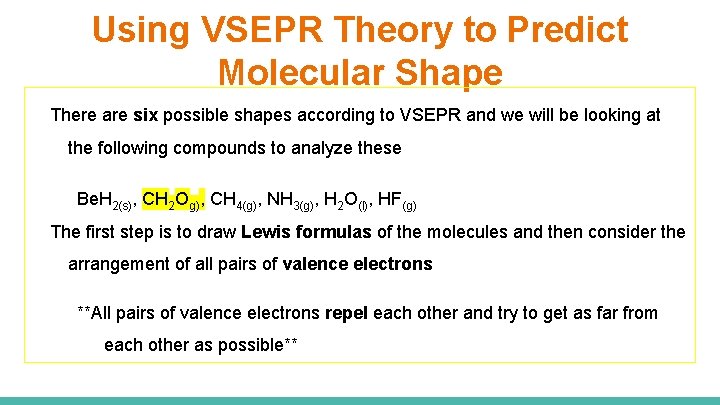 Using VSEPR Theory to Predict Molecular Shape

There are six possible shapes according to VSEPR and we will be looking at the following compounds to analyze these

$BeH_{2(s)}$, $CH_2O_{g)}$, $CH_{4(g)}$, $NH_{3(g)}$, $H_2O_{(l)}$, $HF_{(g)}$

The first step is to draw Lewis formulas of the molecules and then consider the arrangement of all pairs of valence electrons

**All pairs of valence electrons repel each other and try to get as far from each other as possible**